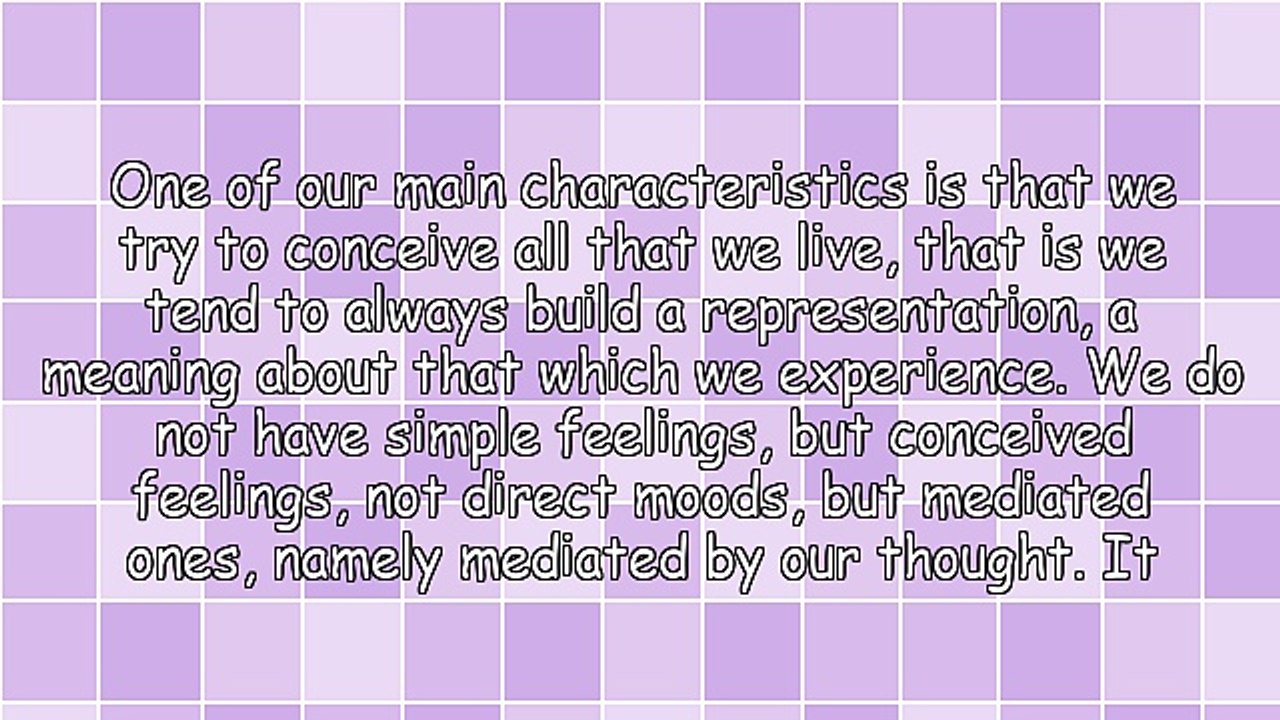 One of our main characteristics is that we try to conceive all that we live, that is we tend to always build a representation, a meaning about that which we experience. We do not have simple feelings, but conceived feelings, not direct moods, but mediated ones, namely mediated by our thought. It